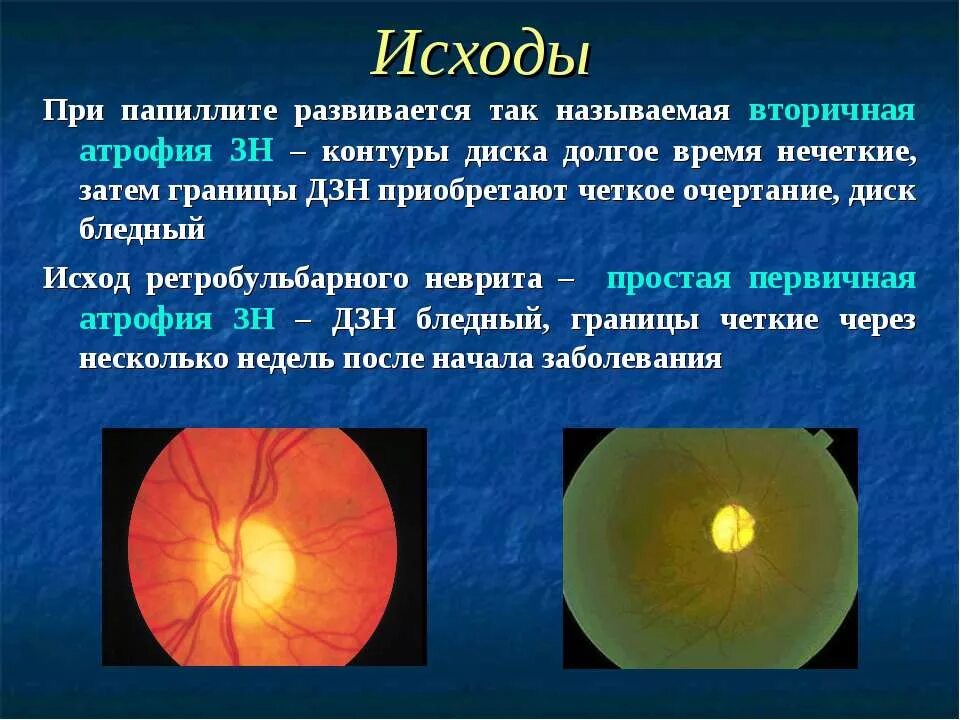 Исходы

При папиллите развивается так называемая вторичная атрофия ЗН – контуры диска долгое время нечеткие, затем границы ДЗН приобретают четкое очертание, диск бледный

Исход ретробульбарного неврита – простая первичная атрофия ЗН – ДЗН бледный, границы четкие через несколько недель после начала заболевания